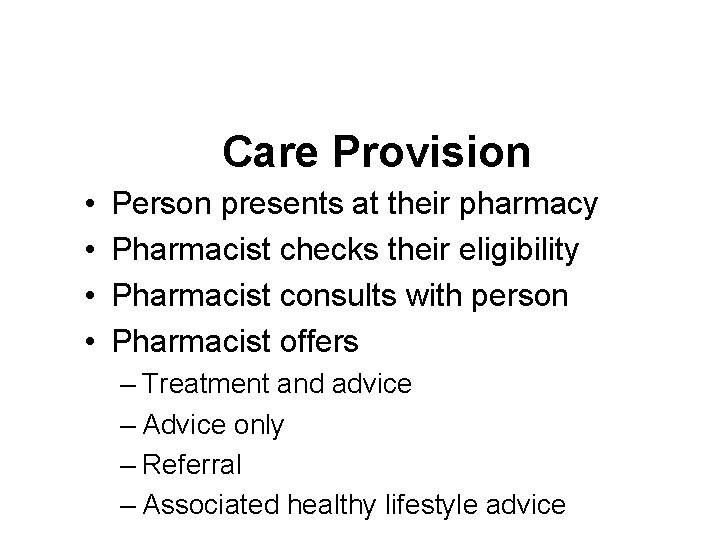 Care Provision

• Person presents at their pharmacy
• Pharmacist checks their eligibility
• Pharmacist consults with person
• Pharmacist offers
– Treatment and advice
– Advice only
– Referral
– Associated healthy lifestyle advice